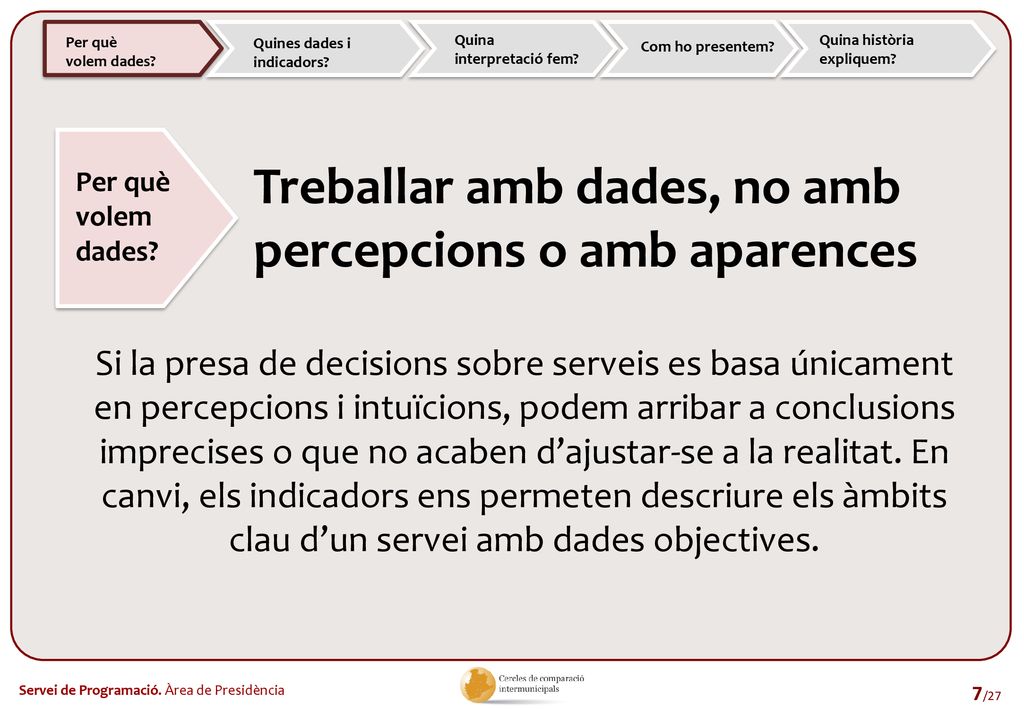 Per què volem dades?

Quines dades i indicadors?

Quina interpretació fem?

Com ho presentem?

Quina història expliquem?

Per què volem dades?

Treballar amb dades, no amb percepcions o amb aparences

Si la presa de decisions sobre serveis es basa únicament en percepcions i intuïcions, podem arribar a conclusions imprecises o que no acaben d'ajustar-se a la realitat. En canvi, els indicadors ens permeten descriure els àmbits clau d'un servei amb dades objectives.

Servei de Programació. Àrea de Presidència

Cercles de comparació intermunicipals

7/27